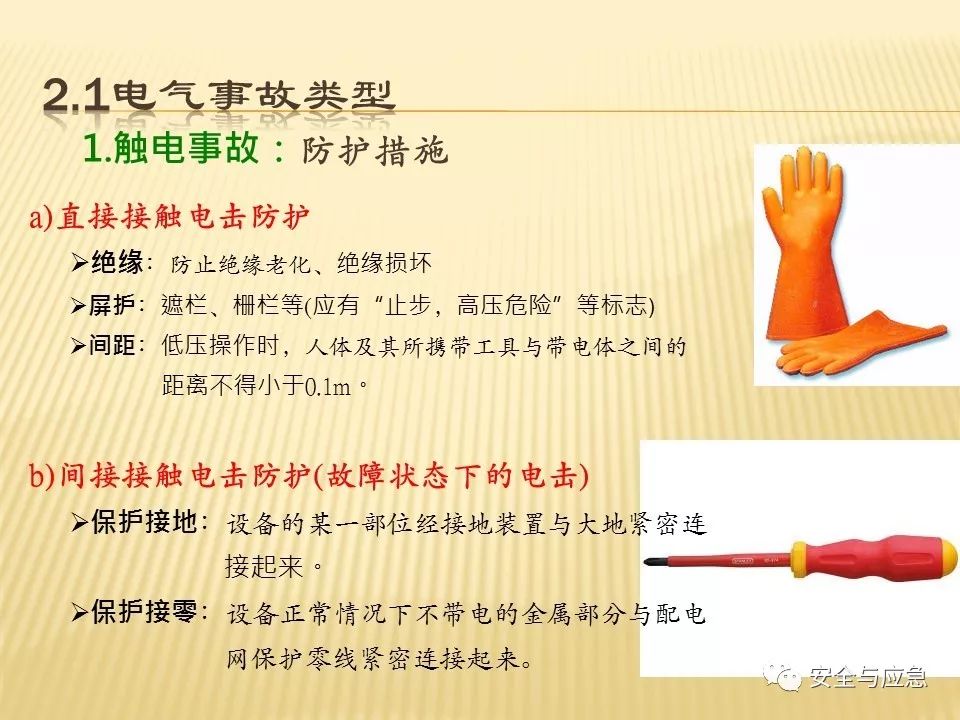 2.1电气事故类型

1.触电事故：防护措施

a)直接接触电击防护

➢绝缘：防止绝缘老化、绝缘损坏

➢屏护：遮栏、栅栏等(应有“止步，高压危险”等标志)

➢间距：低压操作时，人体及其所携带工具与带电体之间的距离不得小于0.1m。

b)间接接触电击防护(故障状态下的电击)

➢保护接地：设备的某一部位经接地装置与大地紧密连接起来。

➢保护接零：设备正常情况下不带电的金属部分与配电网保护零线紧密连接起来。

安全与应急